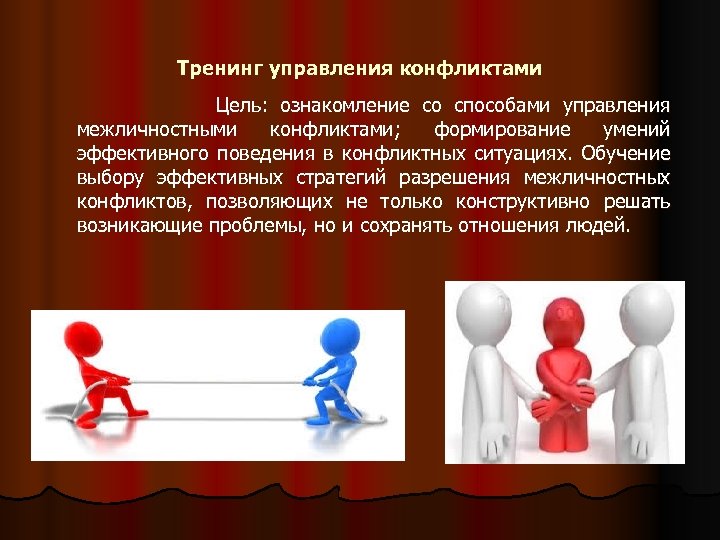 Тренинг управления конфликтами

Цель: ознакомление со способами управления межличностными конфликтами; формирование умений эффективного поведения в конфликтных ситуациях. Обучение выбору эффективных стратегий разрешения межличностных конфликтов, позволяющих не только конструктивно решать возникающие проблемы, но и сохранять отношения людей.